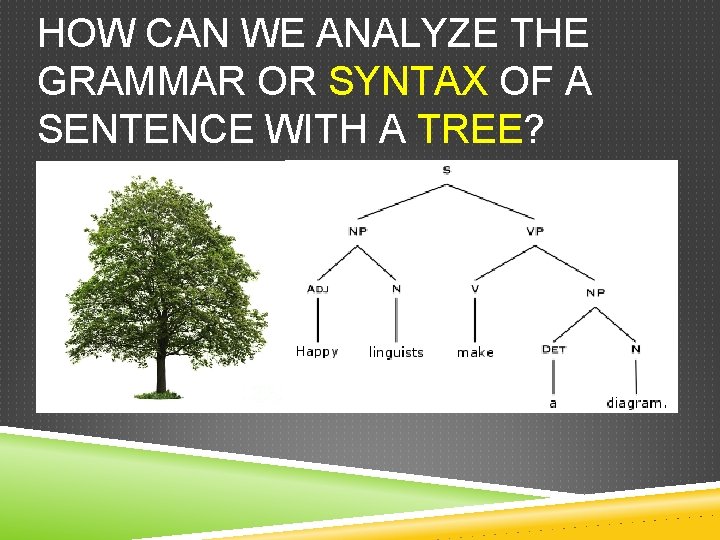 HOW CAN WE ANALYZE THE GRAMMAR OR SYNTAX OF A SENTENCE WITH A TREE?

S

NP

VP

ADJ

N

V

NP

Happy

linguists

make

DET

N

a

diagram.